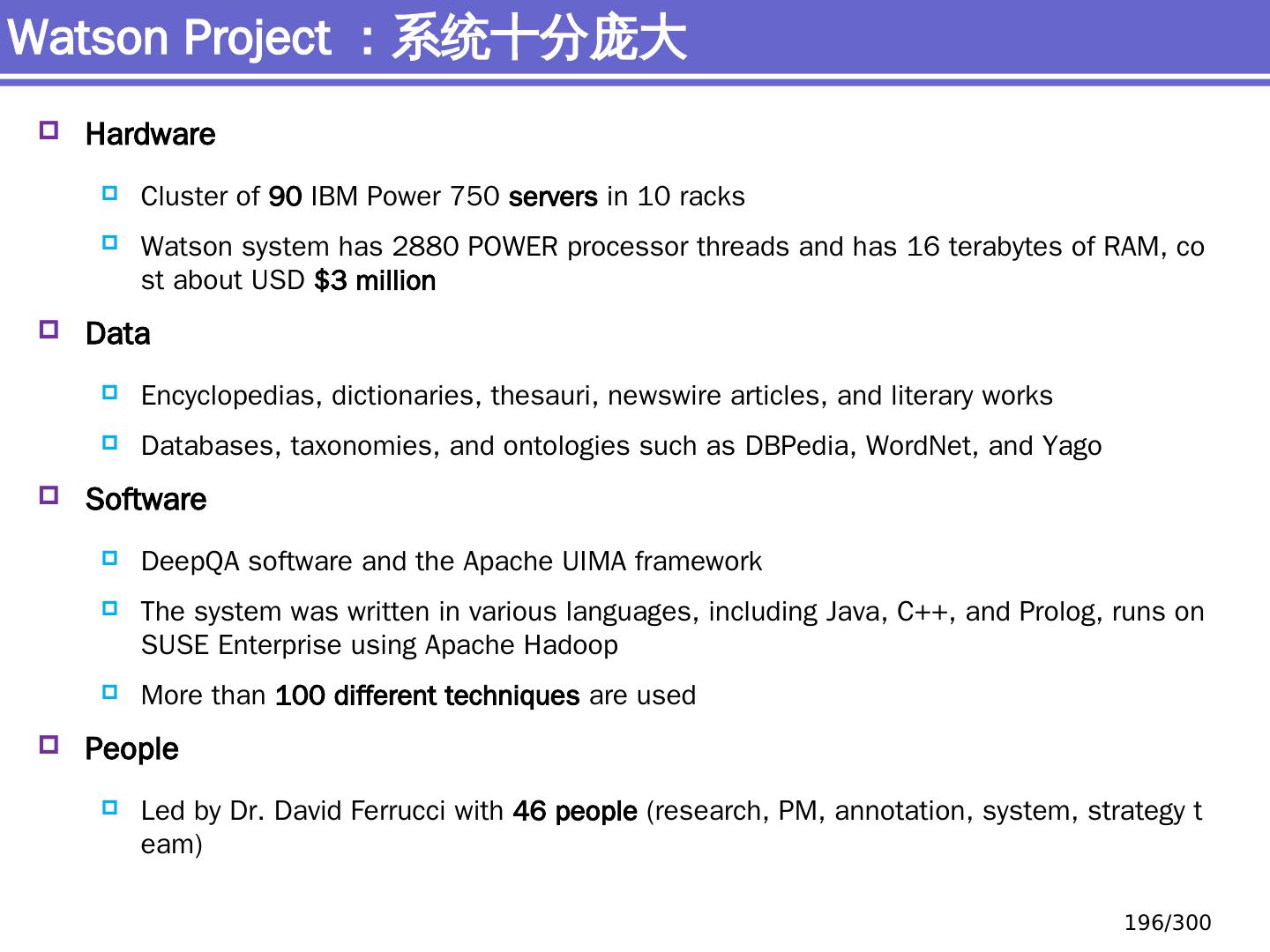 Watson Project ：系统十分庞大

Hardware

Cluster of 90 IBM Power 750 servers in 10 racks

Watson system has 2880 POWER processor threads and has 16 terabytes of RAM, co st about USD $3 million

Data

Encyclopedias, dictionaries, thesauri, newswire articles, and literary works

Databases, taxonomies, and ontologies such as DBPedia, WordNet, and Yago

Software

DeepQA software and the Apache UIMA framework

The system was written in various languages, including Java, C++, and Prolog, runs on SUSE Enterprise using Apache Hadoop

More than 100 different techniques are used

People

Led by Dr. David Ferrucci with 46 people (research, PM, annotation, system, strategy t eam)

196/300